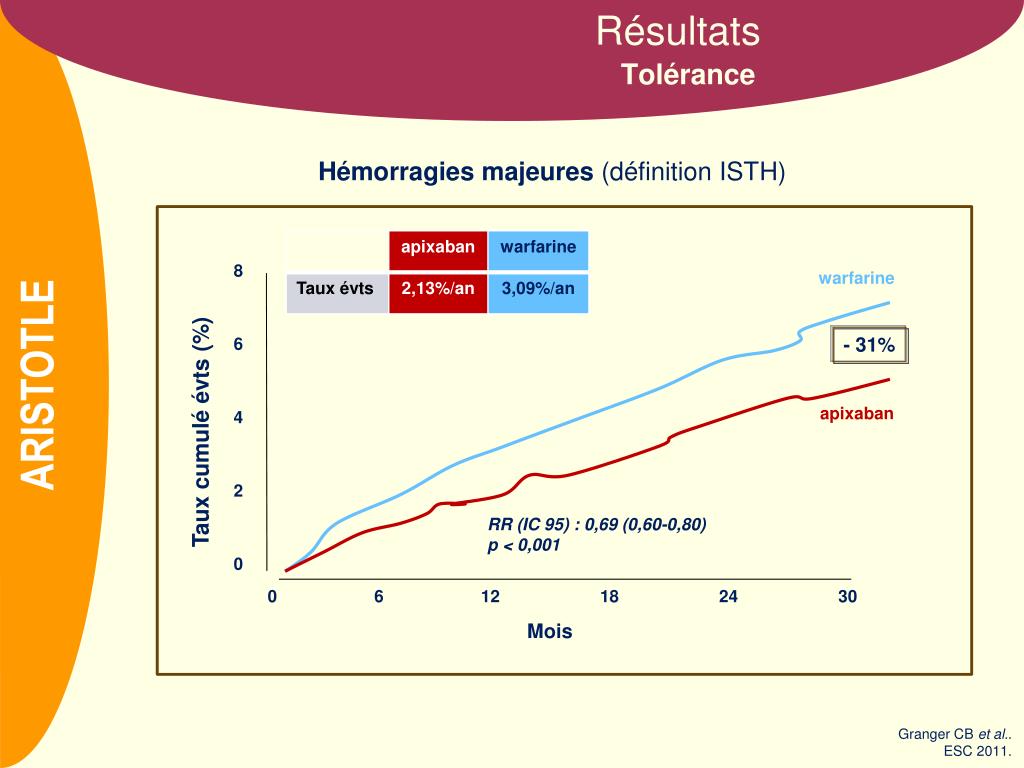 Résultats
Tolérance

ARISTOTLE

Hémorragies majeures (définition ISTH)

| | apixaban | warfarine |
|---|---|---|
| Taux évts | 2,13%/an | 3,09%/an |

Taux cumulé évts (%)

8
6
4
2
0

warfarine
- 31%
apixaban

RR (IC 95) : 0,69 (0,60-0,80)
p < 0,001

0 6 12 18 24 30

Mois

Granger CB et al.. ESC 2011.